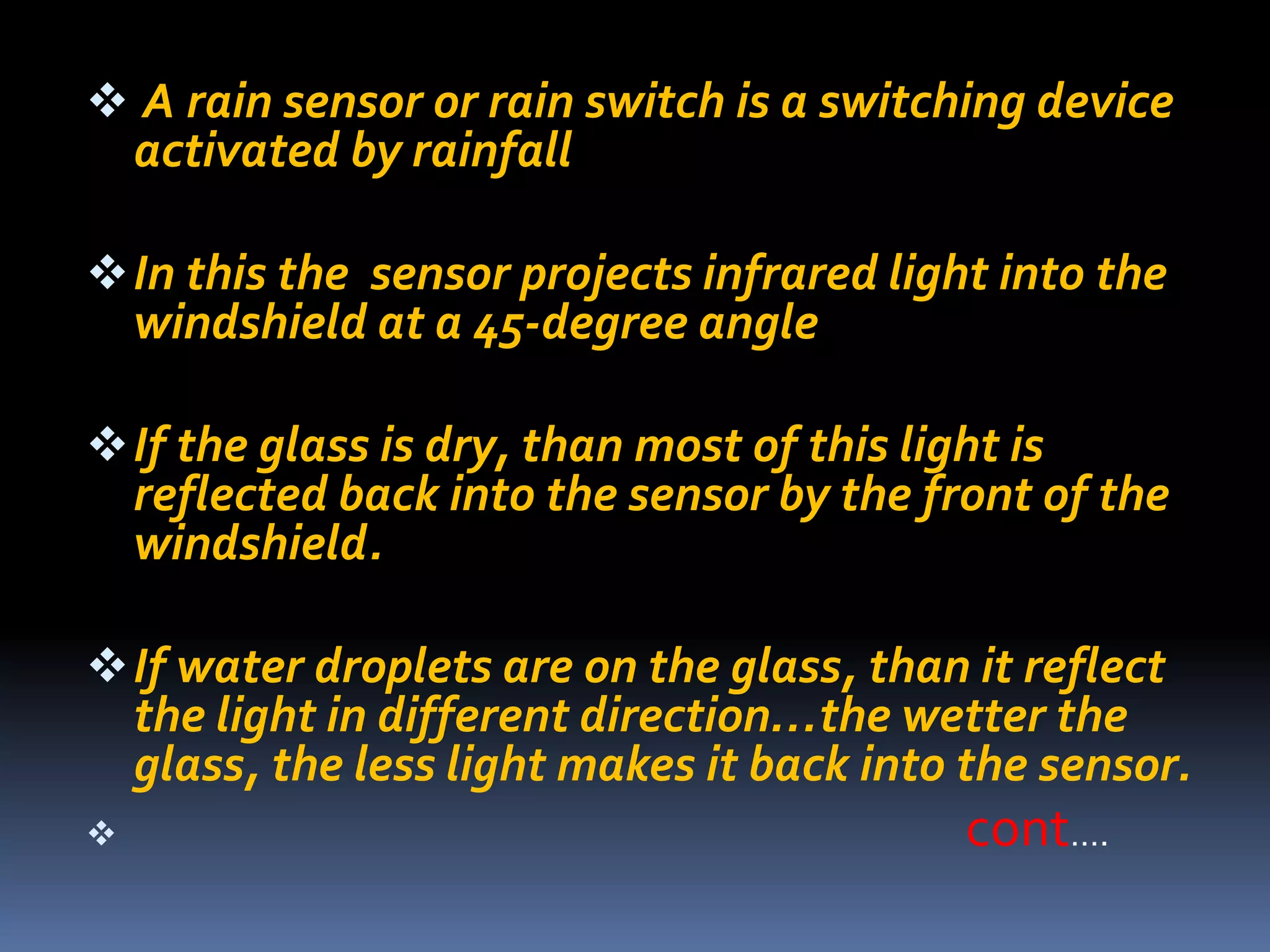 ❖ A rain sensor or rain switch is a switching device activated by rainfall

❖ In this the sensor projects infrared light into the windshield at a 45-degree angle

❖ If the glass is dry, than most of this light is reflected back into the sensor by the front of the windshield.

❖ If water droplets are on the glass, than it reflect the light in different direction…the wetter the glass, the less light makes it back into the sensor.

❖ cont….